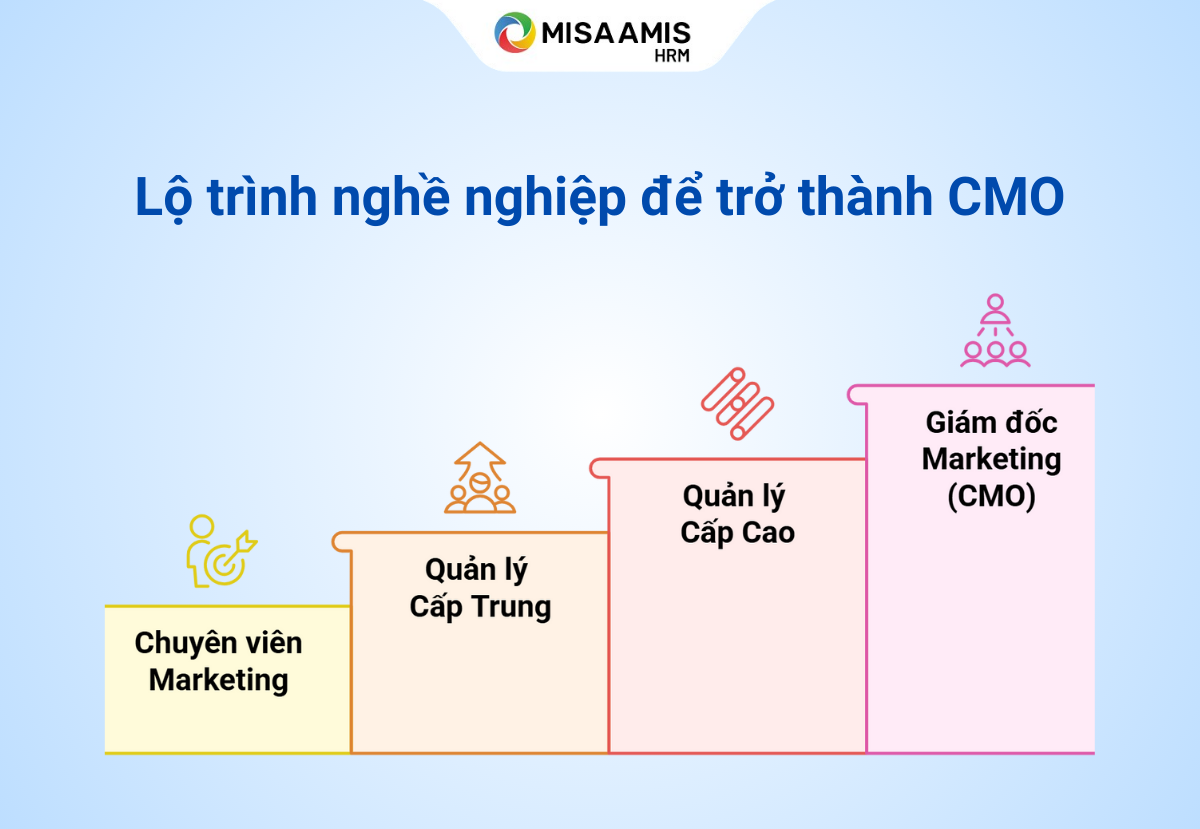 MISA AMIS HRM

Lộ trình nghề nghiệp để trở thành CMO

Chuyên viên Marketing

Quản lý Cấp Trung

Quản lý Cấp Cao

Giám đốc Marketing (CMO)